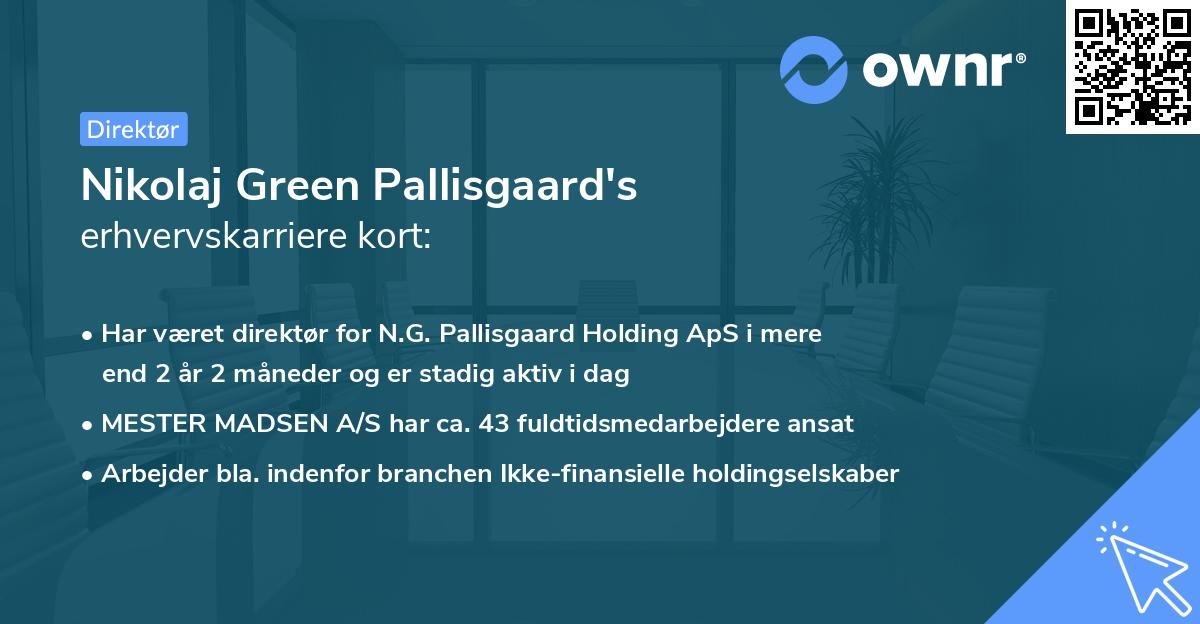 ownr®

Direktør

Nikolaj Green Pallisgaard's
erhvervskarriere kort:

• Har været direktør for N.G. Pallisgaard Holding ApS i mere end 2 år 2 måneder og er stadig aktiv i dag
• MESTER MADSEN A/S har ca. 43 fuldtidsmedarbejdere ansat
• Arbejder bla. indenfor branchen Ikke-finansielle holdingselskaber